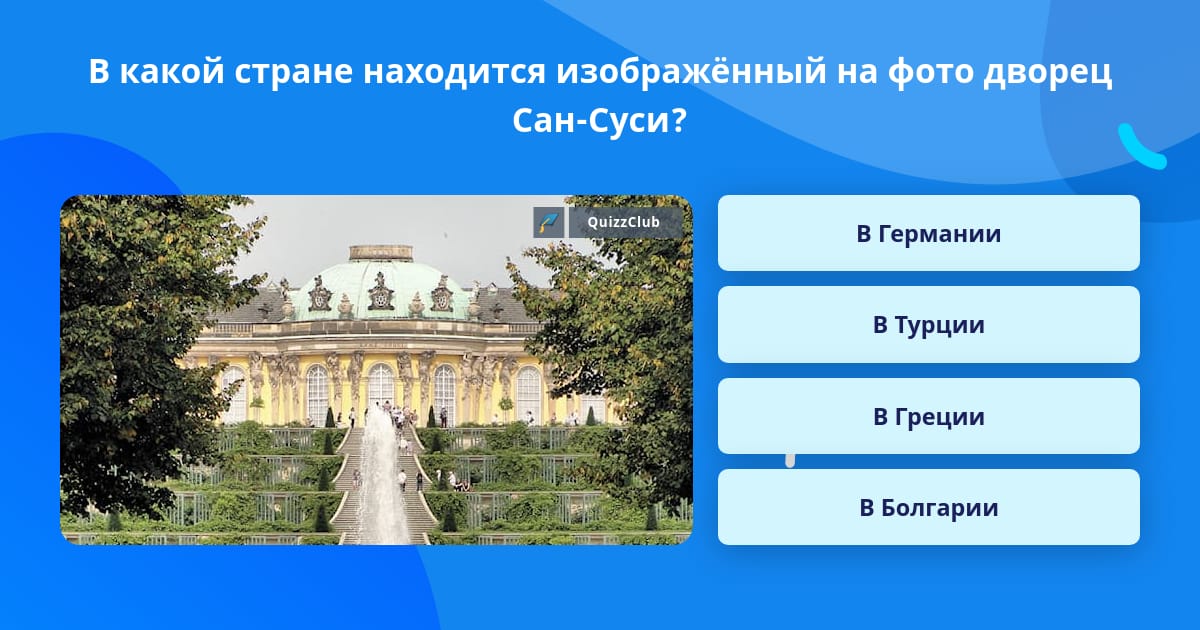 В какой стране находится изображённый на фото дворец Сан-Суси?

QuizzClub

В Германии

В Турции

В Греции

В Болгарии